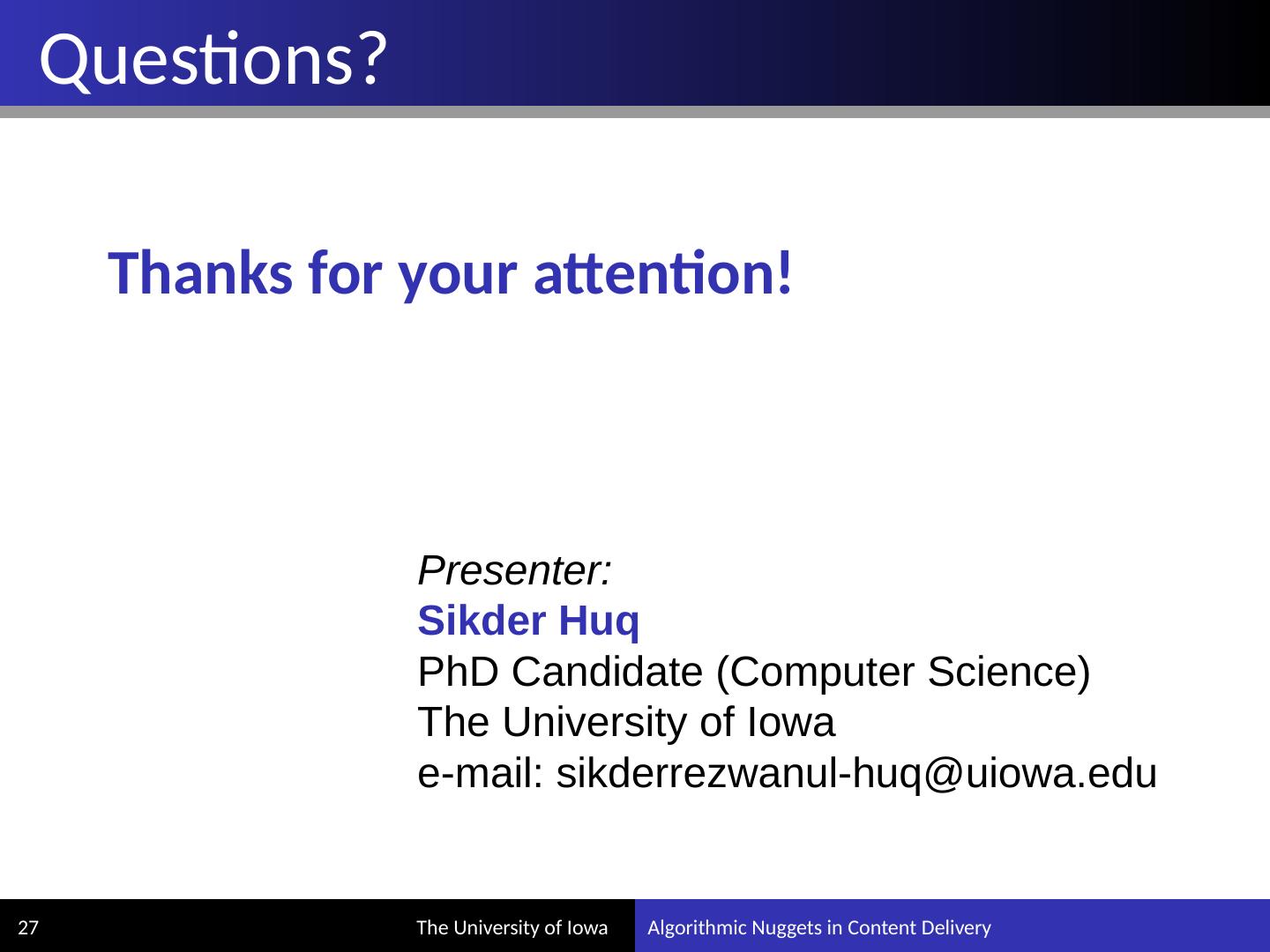 Questions?

Thanks for your attention!

Presenter:
Sikder Huq
PhD Candidate (Computer Science)
The University of Iowa
e-mail: sikderrezwanul-huq@uiowa.edu

27 The University of Iowa Algorithmic Nuggets in Content Delivery